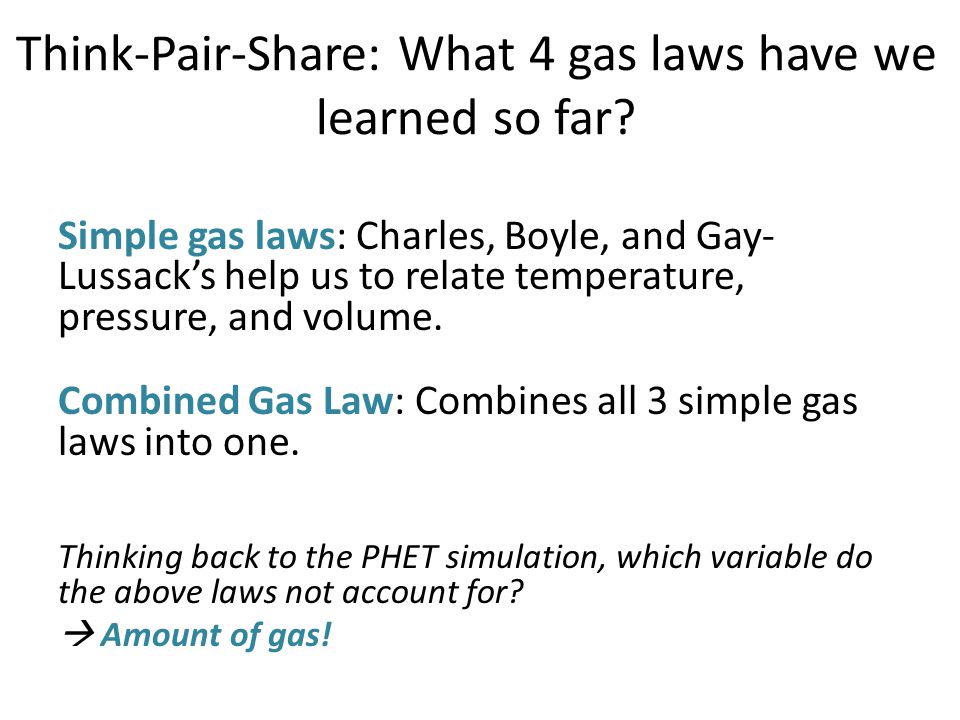 Think-Pair-Share: What 4 gas laws have we learned so far?

Simple gas laws: Charles, Boyle, and Gay-Lussack's help us to relate temperature, pressure, and volume.

Combined Gas Law: Combines all 3 simple gas laws into one.

Thinking back to the PHET simulation, which variable do the above laws not account for?

→ Amount of gas!